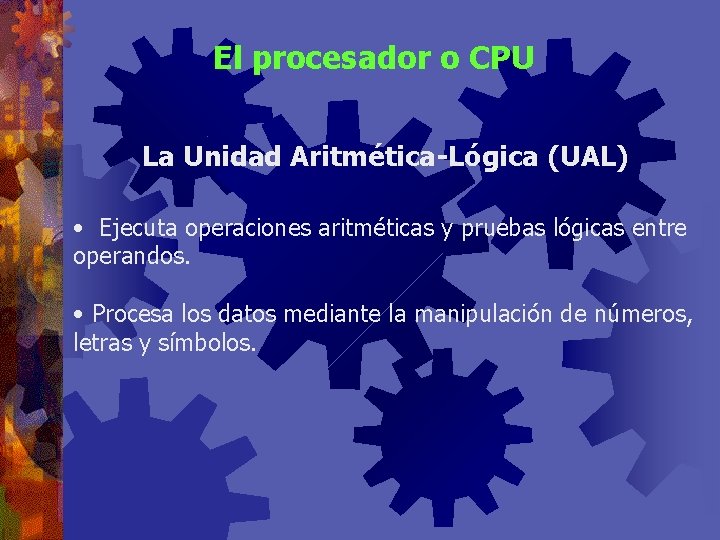 El procesador o CPU

La Unidad Aritmética-Lógica (UAL)

• Ejecuta operaciones aritméticas y pruebas lógicas entre operandos.

• Procesa los datos mediante la manipulación de números, letras y símbolos.